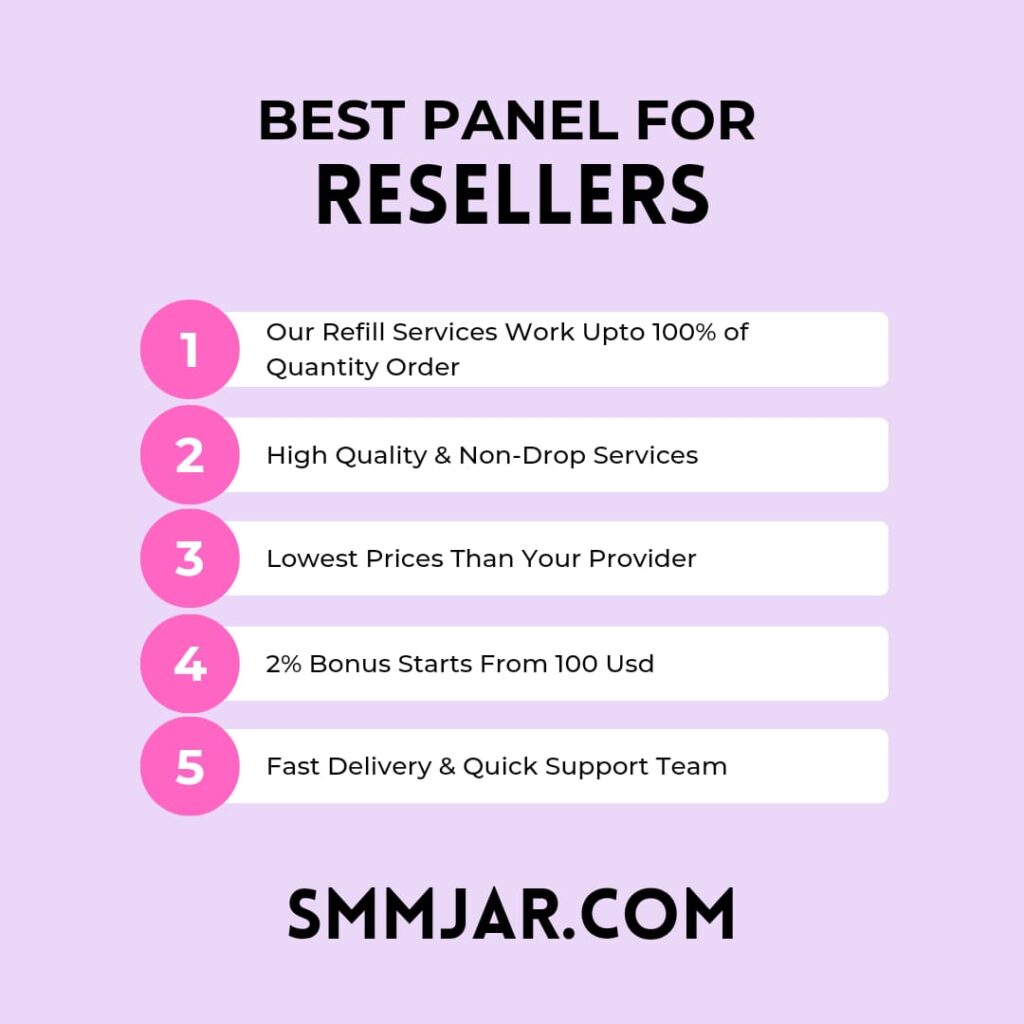 BEST PANEL FOR
RESELLERS

1 Our Refill Services Work Upto 100% of Quantity Order

2 High Quality & Non-Drop Services

3 Lowest Prices Than Your Provider

4 2% Bonus Starts From 100 Usd

5 Fast Delivery & Quick Support Team

SMMJAR.COM